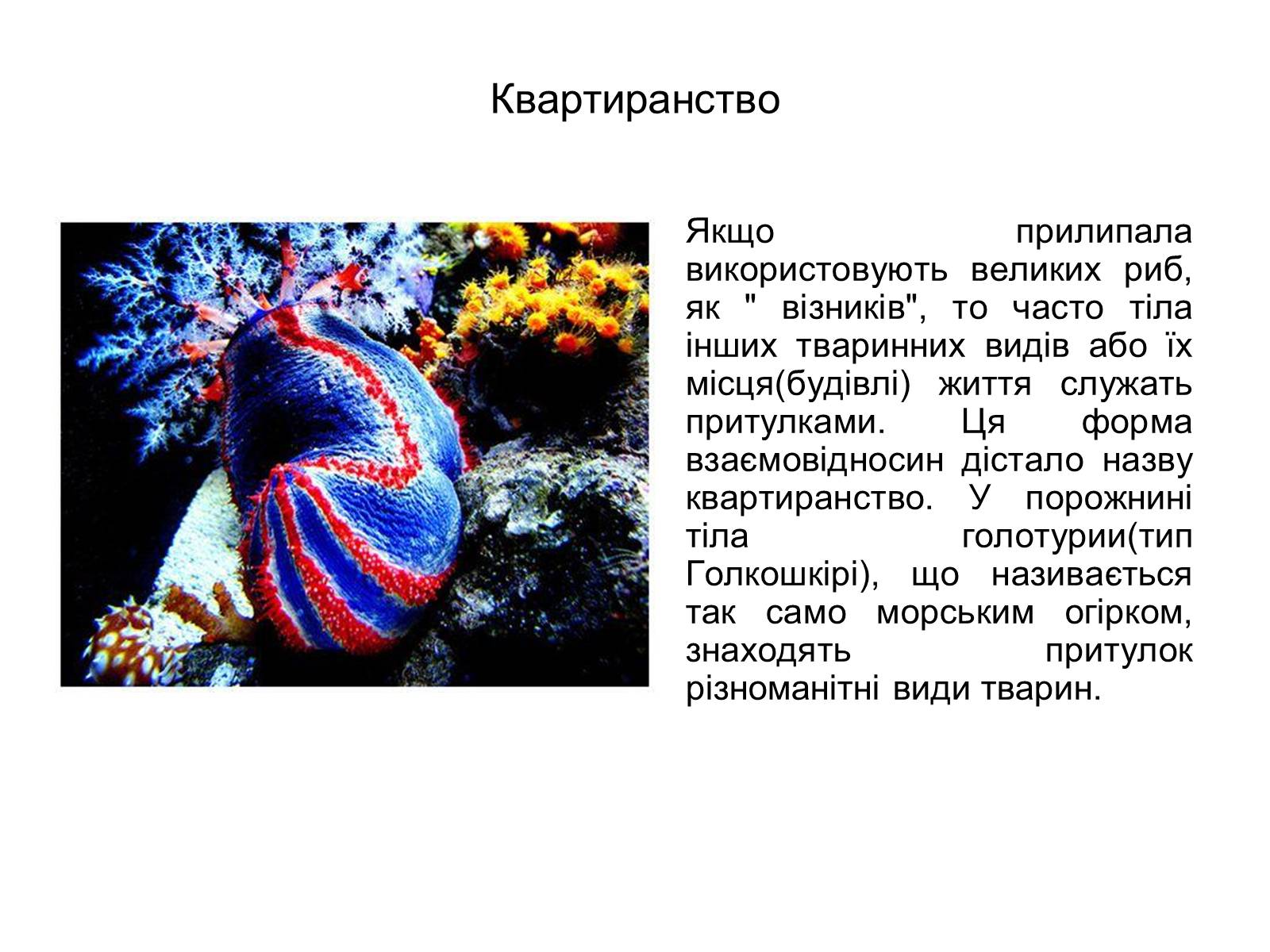 Квартиранство

Якщо прилипала використовують великих риб, як " візників", то часто тіла інших тваринних видів або їх місця(будівлі) життя служать притулками. Ця форма взаємовідносин дістало назву квартиранство. У порожнині тіла голотурии(тип Голкошкірі), що називається так само морським огірком, знаходять притулок різноманітні види тварин.